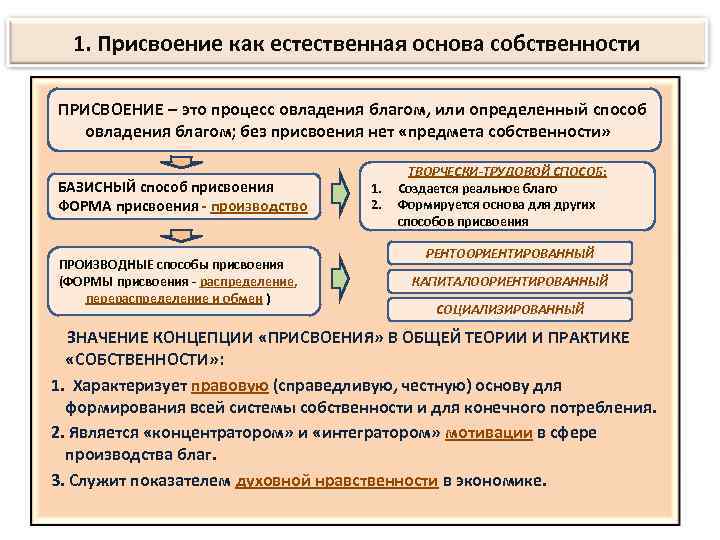 1. Присвоение как естественная основа собственности

ПРИСВОЕНИЕ – это процесс овладения благом, или определенный способ овладения благом; без присвоения нет «предмета собственности»

БАЗИСНЫЙ способ присвоения
ФОРМА присвоения - производство

ТВОРЧЕСКИ-ТРУДОВОЙ СПОСОБ:
1. Создается реальное благо
2. Формируется основа для других способов присвоения

ПРОИЗВОДНЫЕ способы присвоения
(ФОРМЫ присвоения - распределение, перераспределение и обмен )

РЕНТООРИЕНТИРОВАННЫЙ

КАПИТАЛООРИЕНТИРОВАННЫЙ

СОЦИАЛИЗИРОВАННЫЙ

ЗНАЧЕНИЕ КОНЦЕПЦИИ «ПРИСВОЕНИЯ» В ОБЩЕЙ ТЕОРИИ И ПРАКТИКЕ «СОБСТВЕННОСТИ»:

1. Характеризует правовую (справедливую, честную) основу для формирования всей системы собственности и для конечного потребления.

2. Является «концентратором» и «интегратором» мотивации в сфере производства благ.

3. Служит показателем духовной нравственности в экономике.